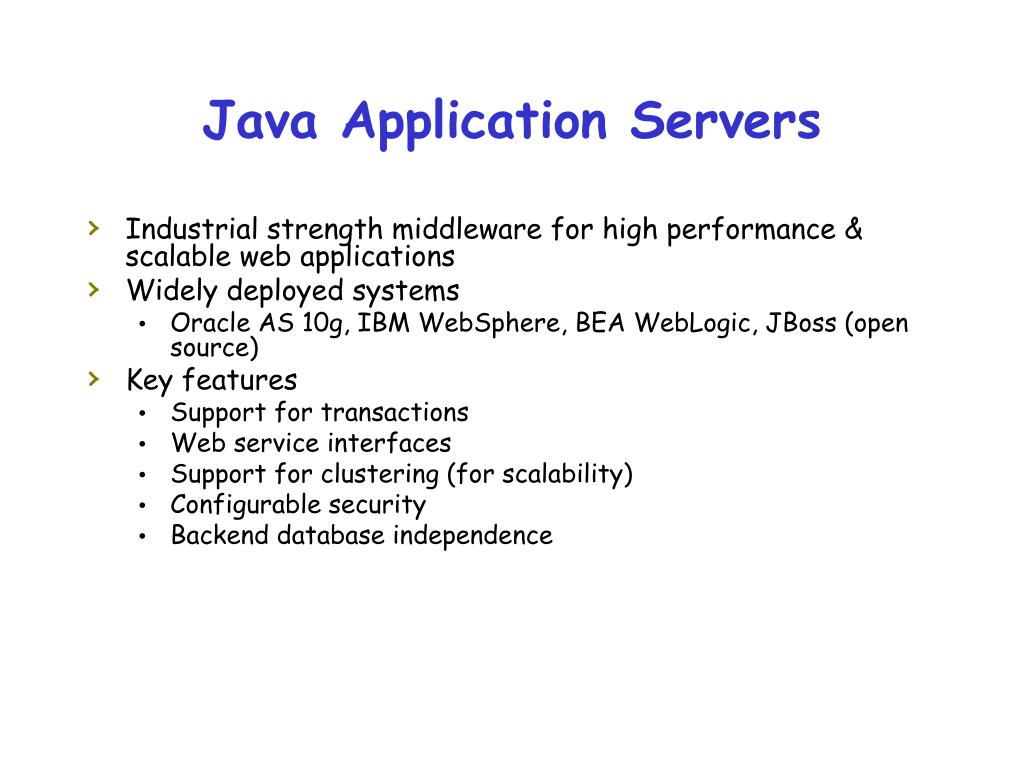 Java Application Servers

› Industrial strength middleware for high performance & scalable web applications
› Widely deployed systems
  • Oracle AS 10g, IBM WebSphere, BEA WebLogic, JBoss (open source)
› Key features
  • Support for transactions
  • Web service interfaces
  • Support for clustering (for scalability)
  • Configurable security
  • Backend database independence